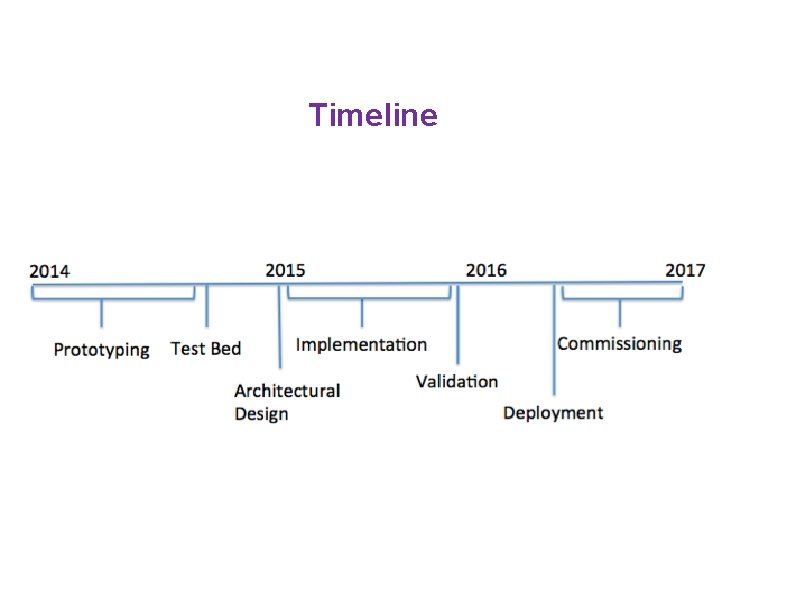 Timeline

2014

2015

2016

2017

Prototyping

Test Bed

Architectural Design

Implementation

Validation

Deployment

Commissioning